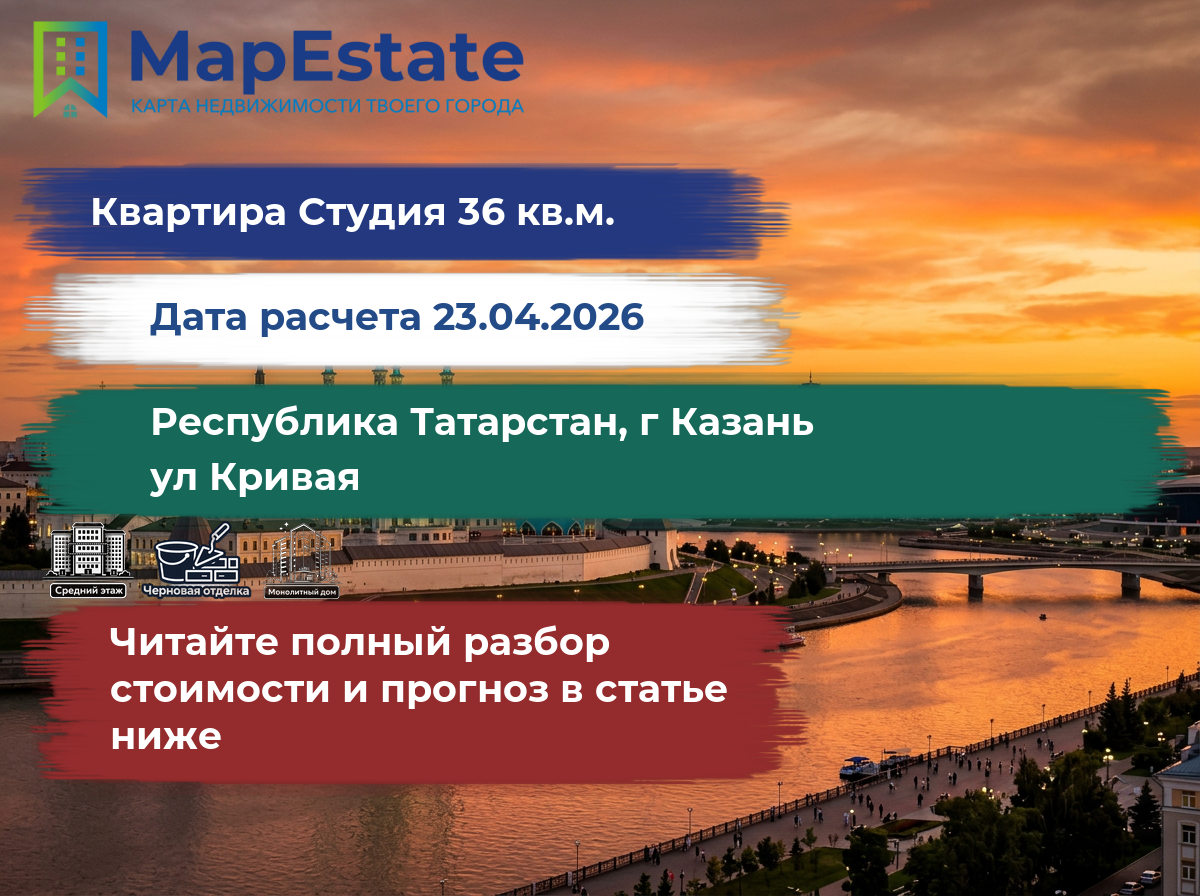 MapEstate
КАРТА НЕДВИЖИМОСТИ ТВОЕГО ГОРОДА

Квартира Студия 36 кв.м.

Дата расчета 23.04.2026

Республика Татарстан, г Казань ул Кривая

Средний этаж
Черновая отделка
Монолитный дом

Читайте полный разбор стоимости и прогноз в статье ниже